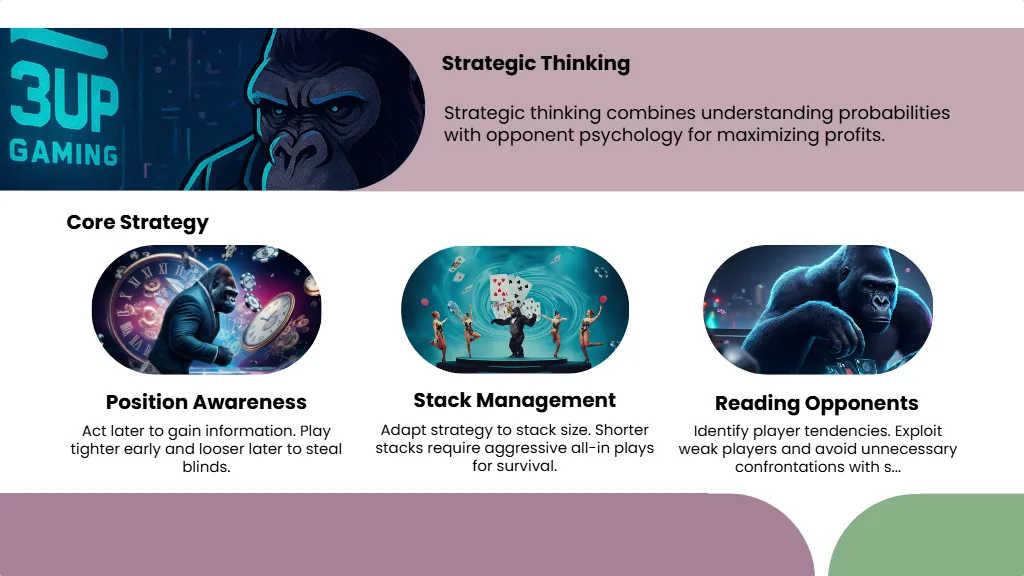 3UP GAMING

Strategic Thinking

Strategic thinking combines understanding probabilities with opponent psychology for maximizing profits.

Core Strategy

Position Awareness

Act later to gain information. Play tighter early and looser later to steal blinds.

Stack Management

Adapt strategy to stack size. Shorter stacks require aggressive all-in plays for survival.

Reading Opponents

Identify player tendencies. Exploit weak players and avoid unnecessary confrontations with s...